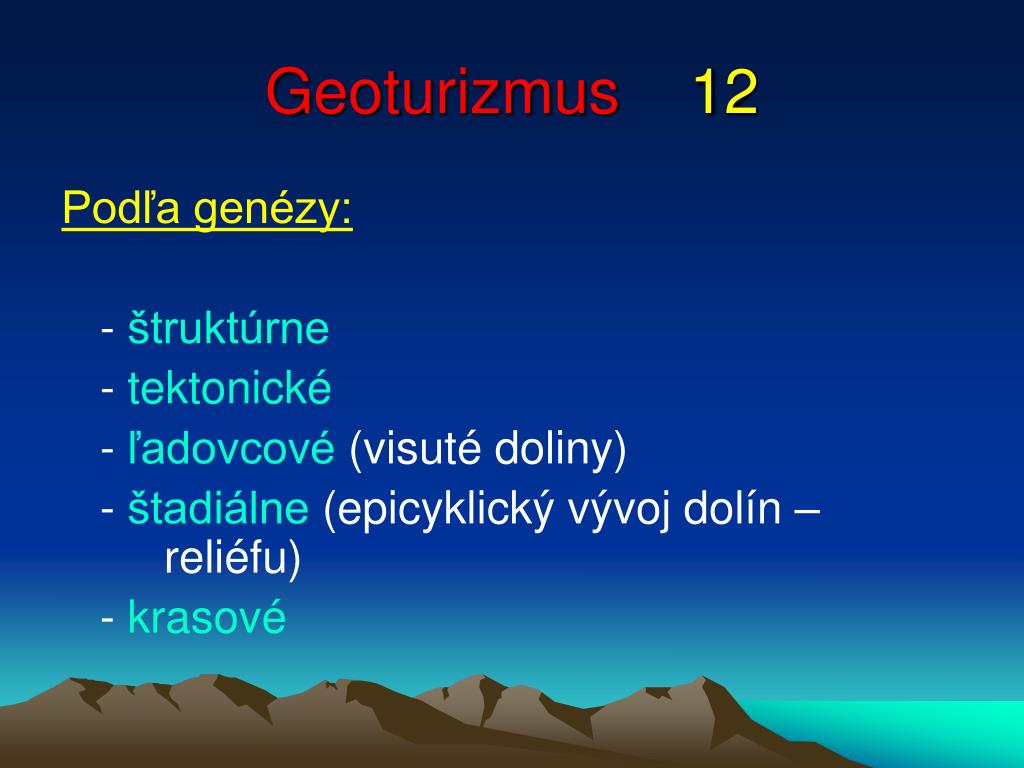 Geoturizmus 12

Podľa genézy:

- štruktúrne
- tektonické
- ľadovcové (visuté doliny)
- štadiálne (epicyklický vývoj dolín – reliéfu)
- krasové